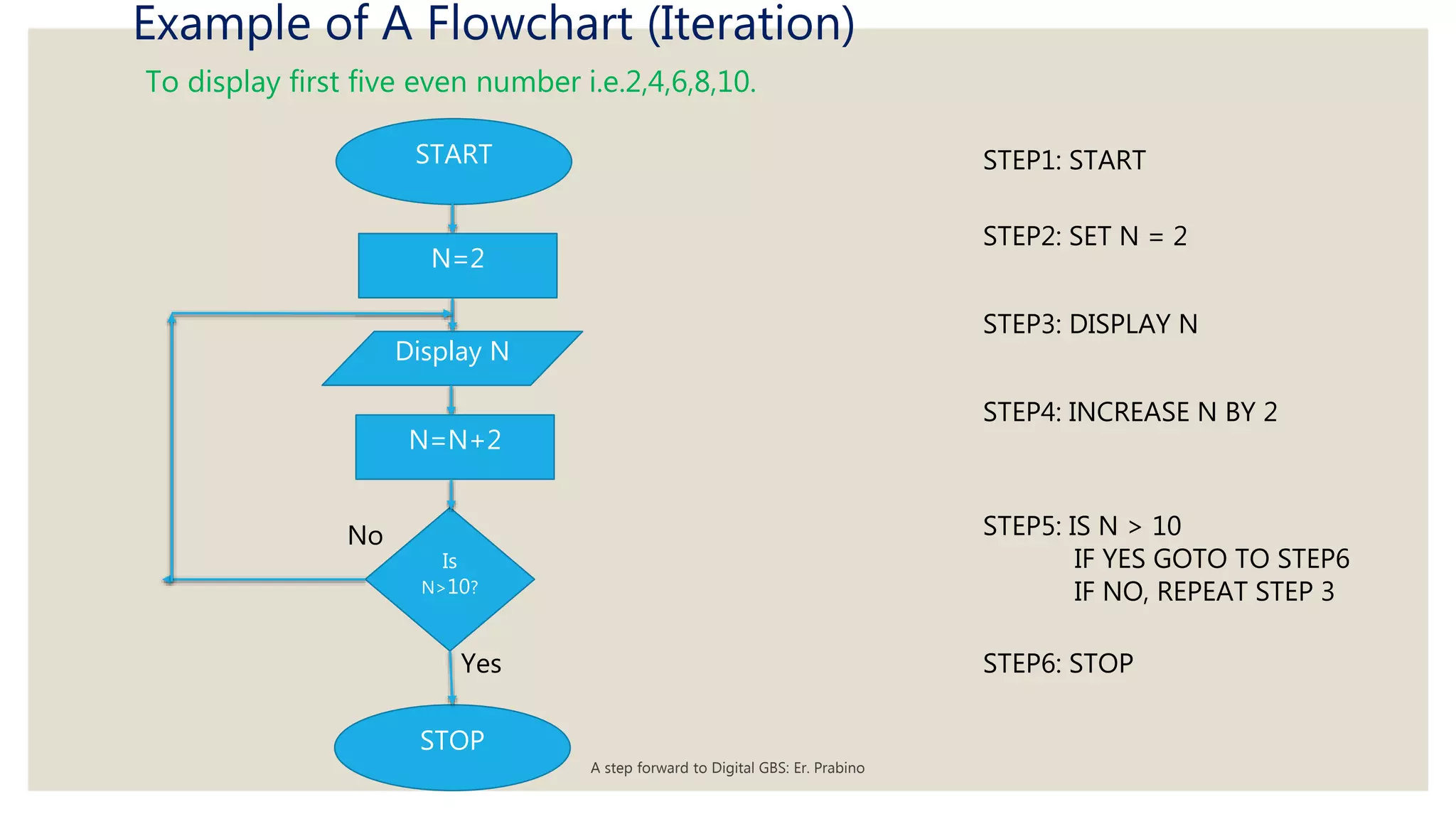 Example of A Flowchart (Iteration)

To display first five even number i.e.2,4,6,8,10.

START

N=2

Display N

N=N+2

No

Is N>10?

Yes

STOP

STEP1: START

STEP2: SET N = 2

STEP3: DISPLAY N

STEP4: INCREASE N BY 2

STEP5: IS N > 10
IF YES GOTO TO STEP6
IF NO, REPEAT STEP 3

STEP6: STOP

A step forward to Digital GBS: Er. Prabino